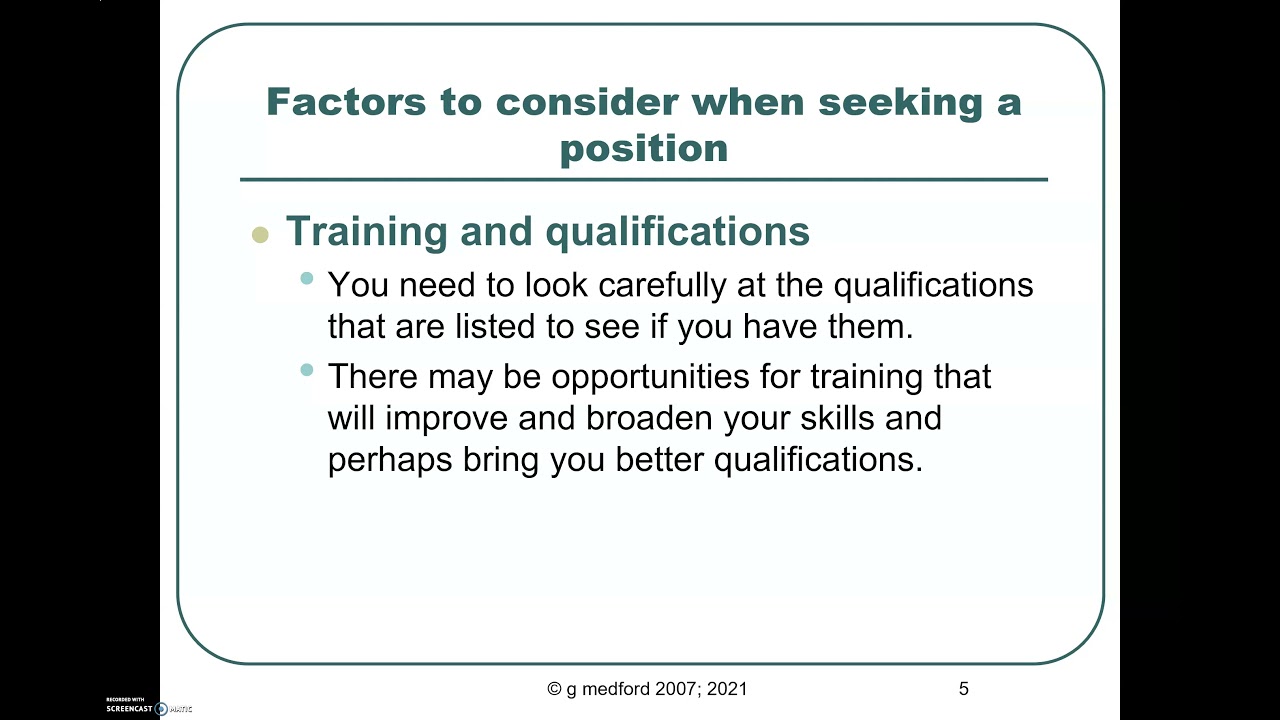 Factors to consider when seeking a position

Training and qualifications

You need to look carefully at the qualifications that are listed to see if you have them.

There may be opportunities for training that will improve and broaden your skills and perhaps bring you better qualifications.

© g medford 2007; 2021

5

RECORDED WITH
SCREENCAST MATIC